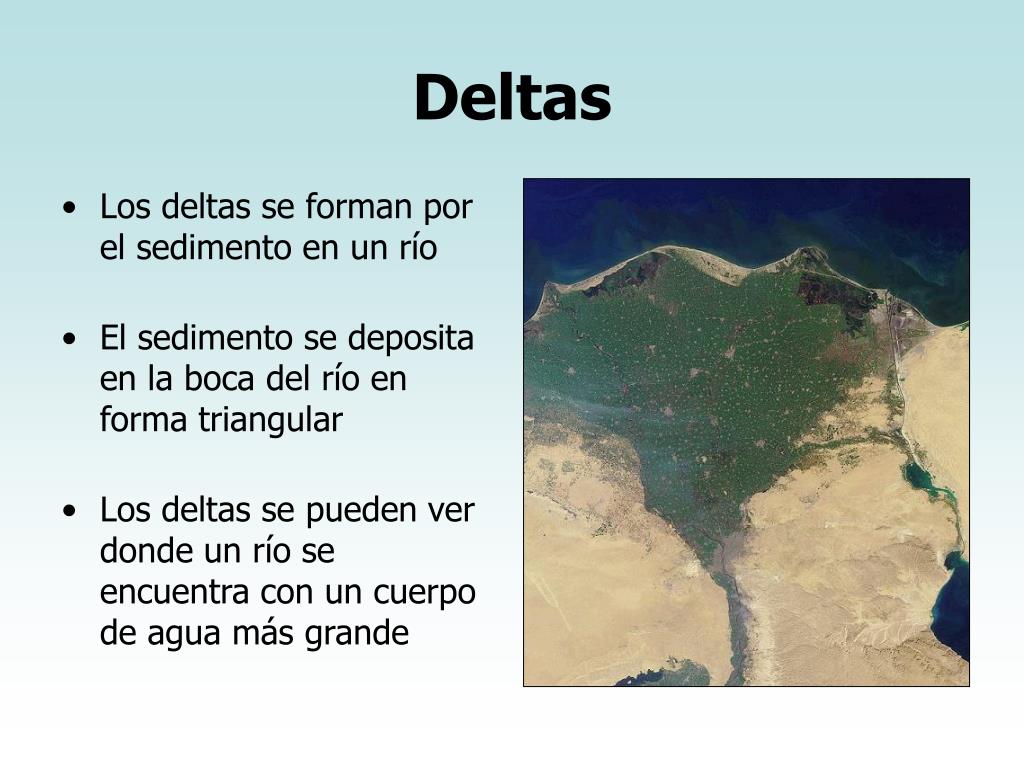 Deltas

• Los deltas se forman por el sedimento en un río

• El sedimento se deposita en la boca del río en forma triangular

• Los deltas se pueden ver donde un río se encuentra con un cuerpo de agua más grande